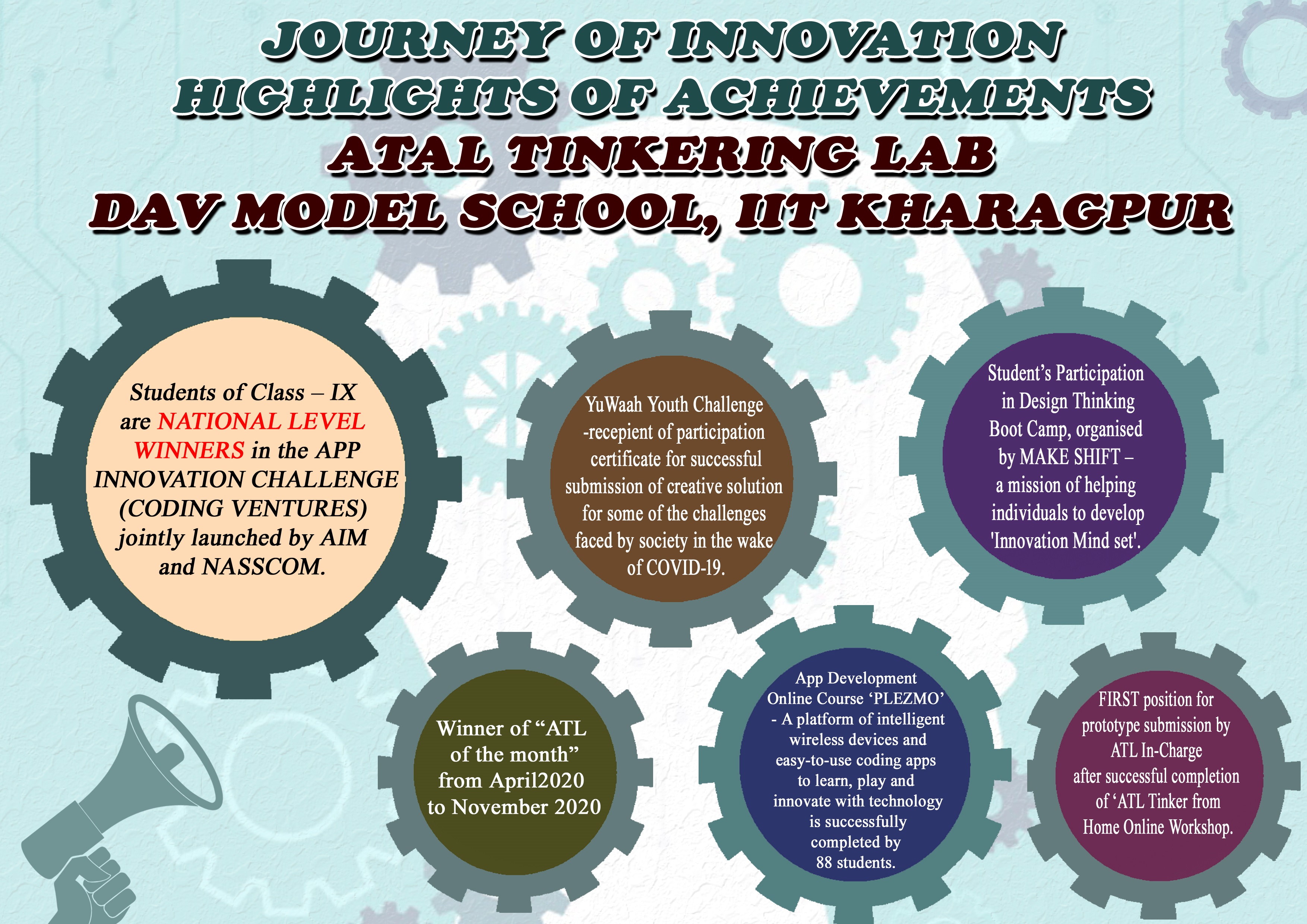 JOURNEY OF INNOVATION
HIGHLIGHTS OF ACHIEVEMENTS
ATAL TINKERING LAB
DAV MODEL SCHOOL, IIT KHARAGPUR

Students of Class – IX are NATIONAL LEVEL WINNERS in the APP INNOVATION CHALLENGE (CODING VENTURES) jointly launched by AIM and NASSCOM.

YuWaah Youth Challenge -recepient of participation certificate for successful submission of creative solution for some of the challenges faced by society in the wake of COVID-19.

Student's Participation in Design Thinking Boot Camp, organised by MAKE SHIFT – a mission of helping individuals to develop 'Innovation Mind set'.

Winner of "ATL of the month" from April2020 to November 2020

App Development Online Course 'PLEZMO' - A platform of intelligent wireless devices and easy-to-use coding apps to learn, play and innovate with technology is successfully completed by 88 students.

FIRST position for prototype submission by ATL In-Charge after successful completion of 'ATL Tinker from Home Online Workshop.